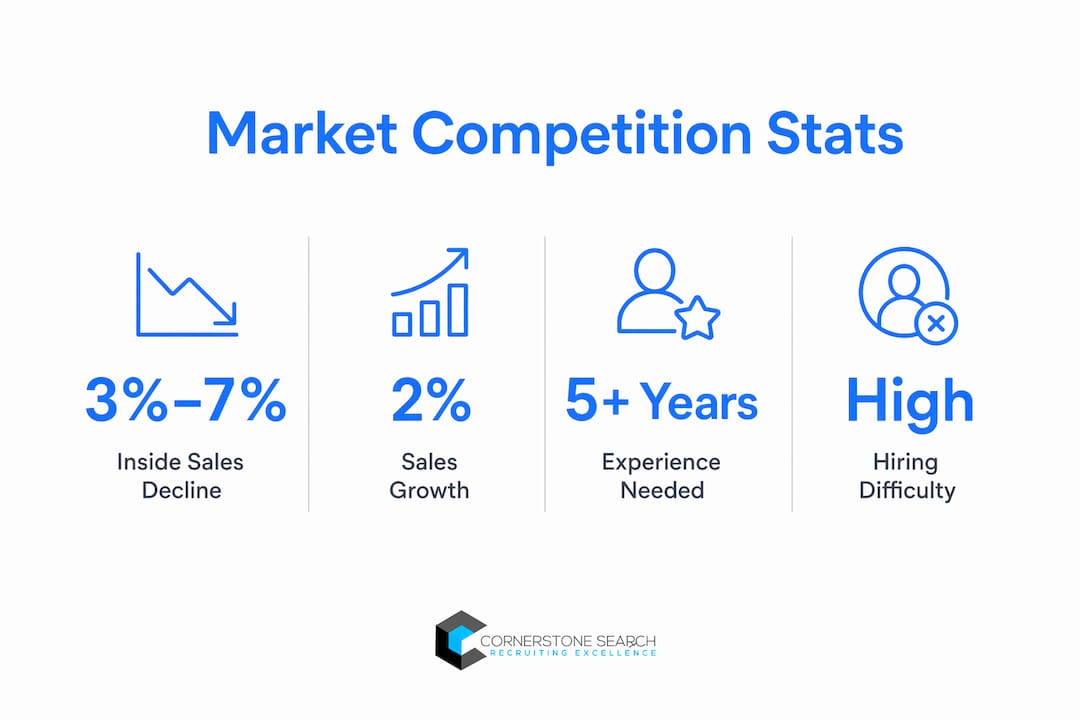 Market Competition Stats

3%–7%
Inside Sales Decline

2%
Sales Growth

5+ Years
Experience Needed

High
Hiring Difficulty

CORNERSTONE SEARCH
RECRUITING EXCELLENCE